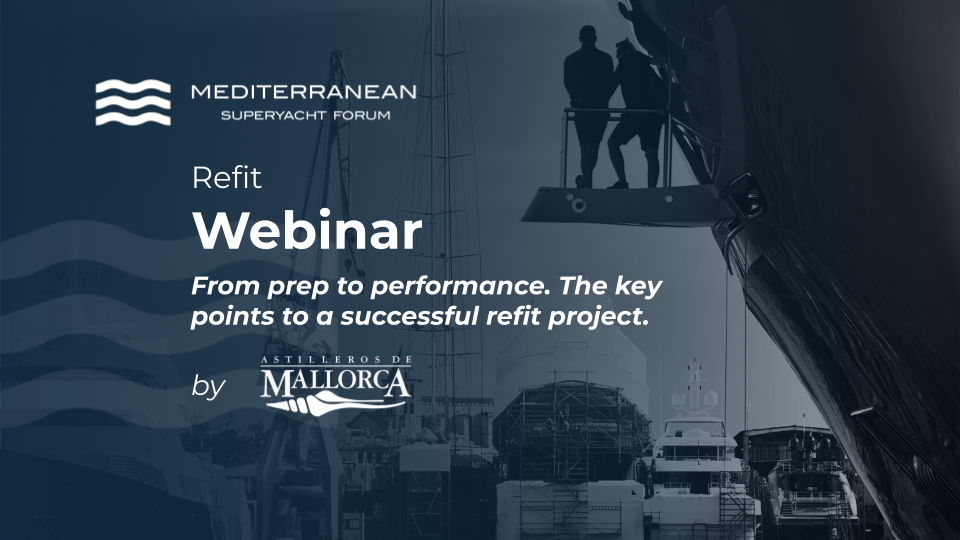 MEDITERRANEAN
SUPERYACHT FORUM

Refit
Webinar

From prep to performance. The key points to a successful refit project.

by ASTILLEROS DE MALLORCA